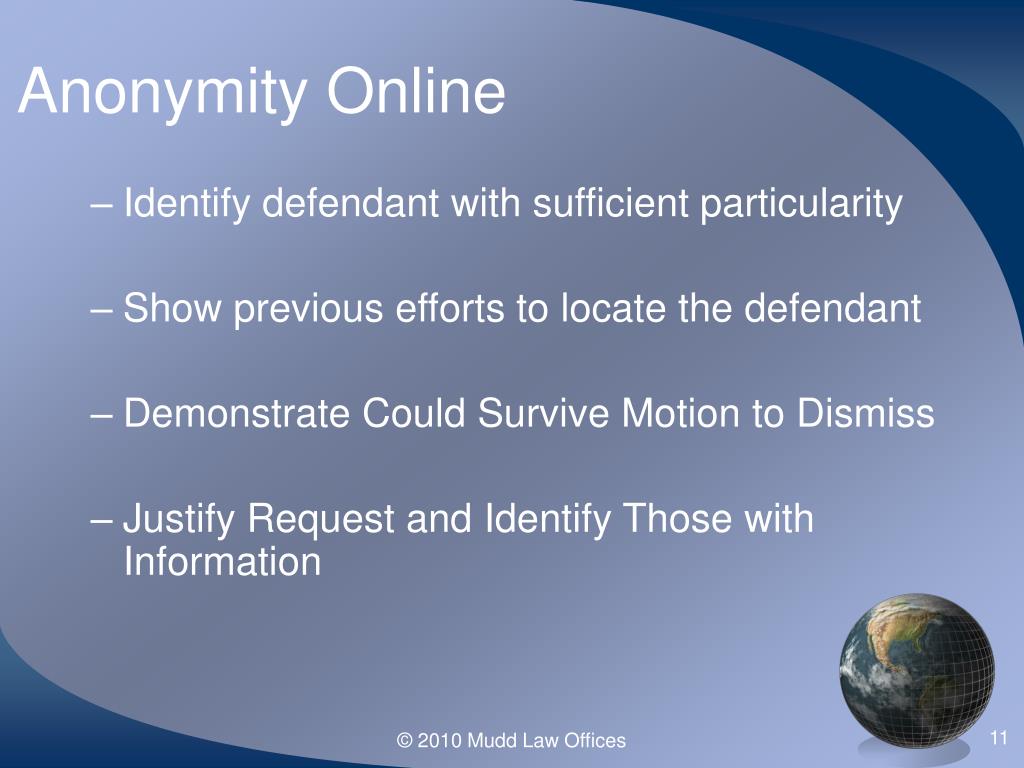 Anonymity Online

– Identify defendant with sufficient particularity

– Show previous efforts to locate the defendant

– Demonstrate Could Survive Motion to Dismiss

– Justify Request and Identify Those with Information

© 2010 Mudd Law Offices

11